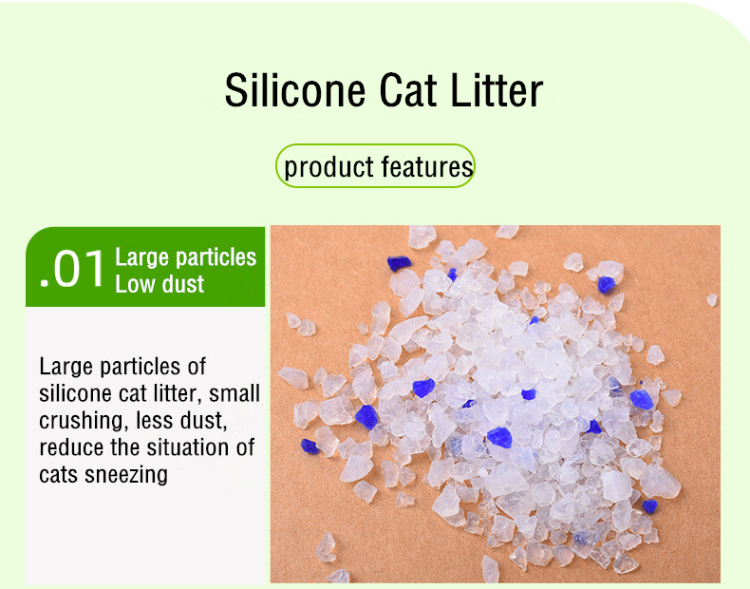 Silicone Cat Litter

product features

.01 Large particles Low dust

Large particles of silicone cat litter, small crushing, less dust, reduce the situation of cats sneezing